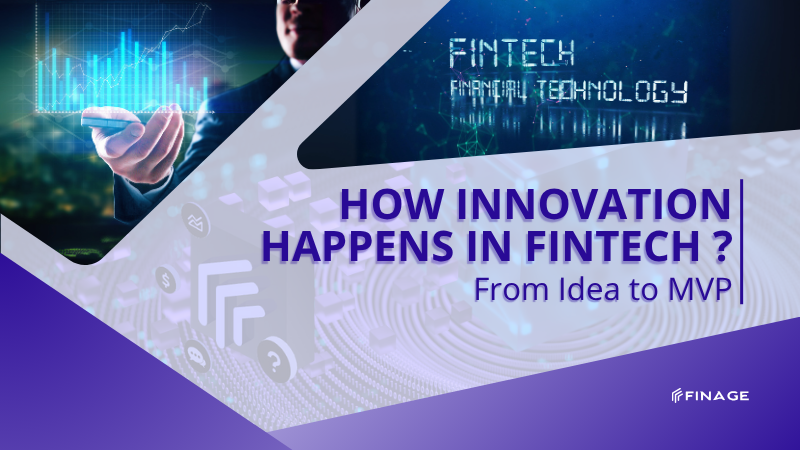 FINTECH
FINANCIAL TECHNOLOGY

HOW INNOVATION HAPPENS IN FINTECH ?
From Idea to MVP

FINAGE